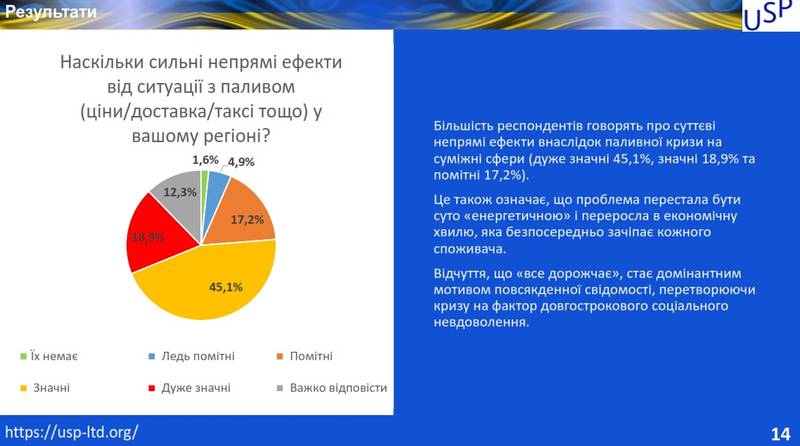 Результати

USP

Наскільки сильні непрямі ефекти від ситуації з паливом (ціни/доставка/таксі тощо) у вашому регіоні?

1,6%
4,9%
17,2%
45,1%
18,9%
12,3%

Їх немає
Ледь помітні
Помітні
Значні
Дуже значні
Важко відповісти

Більшість респондентів говорять про суттєві непрямі ефекти внаслідок паливної кризи на суміжні сфери (дуже значні 45,1%, значні 18,9% та помітні 17,2%).

Це також означає, що проблема перестала бути суто «енергетичною» і переросла в економічну хвилю, яка безпосередньо зачіпає кожного споживача.

Відчуття, що «все дорожчає», стає домінантним мотивом повсякденної свідомості, перетворюючи кризу на фактор довгострокового соціального невдоволення.

https://usp-ltd.org/

14